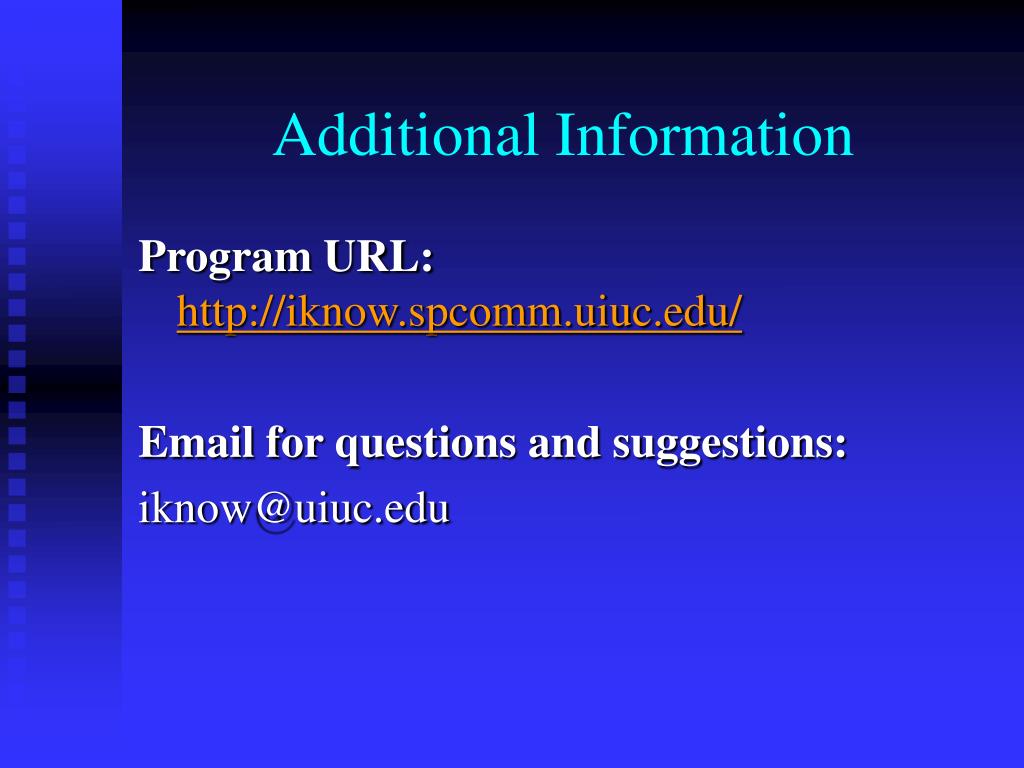 Additional Information

Program URL:
http://iknow.spcomm.uiuc.edu/

Email for questions and suggestions:
iknow@uiuc.edu